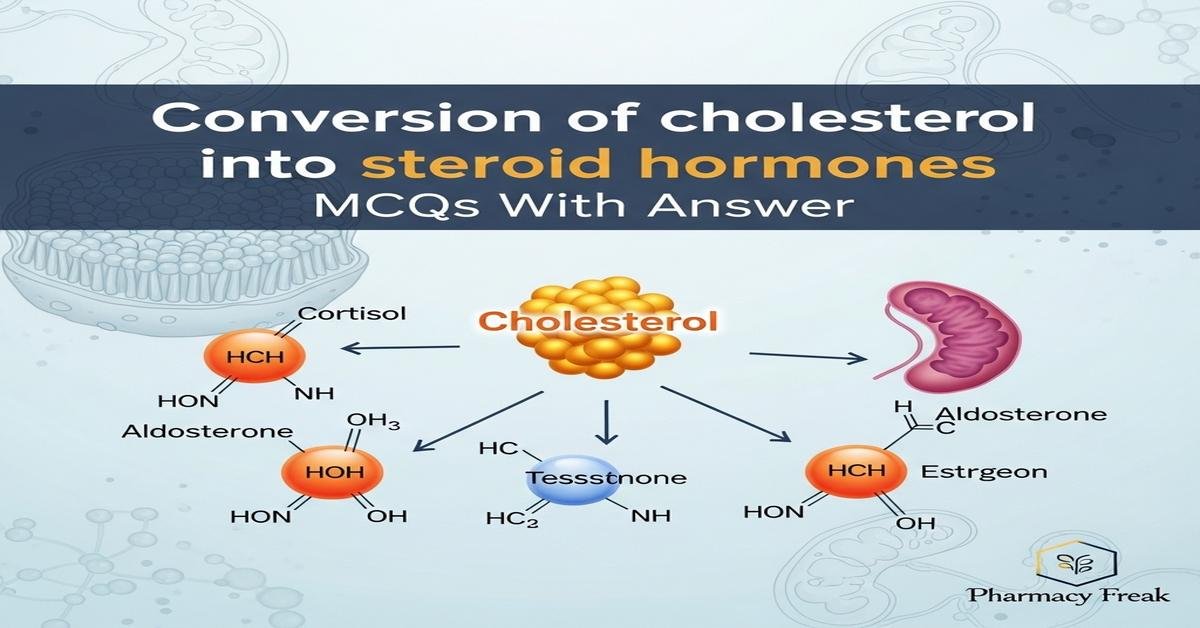 Conversion of cholesterol into steroid hormones MCQs With Answer

Cholesterol

Cortisol
HCH
HON
NH

Aldosterone
$OH_3$
HOH
HON
OH

HC
Tessstnone
$HC_2$
NH

H
C
Aldosterone
HCH
Estrgeon
HON
OH

Pharmacy Freak